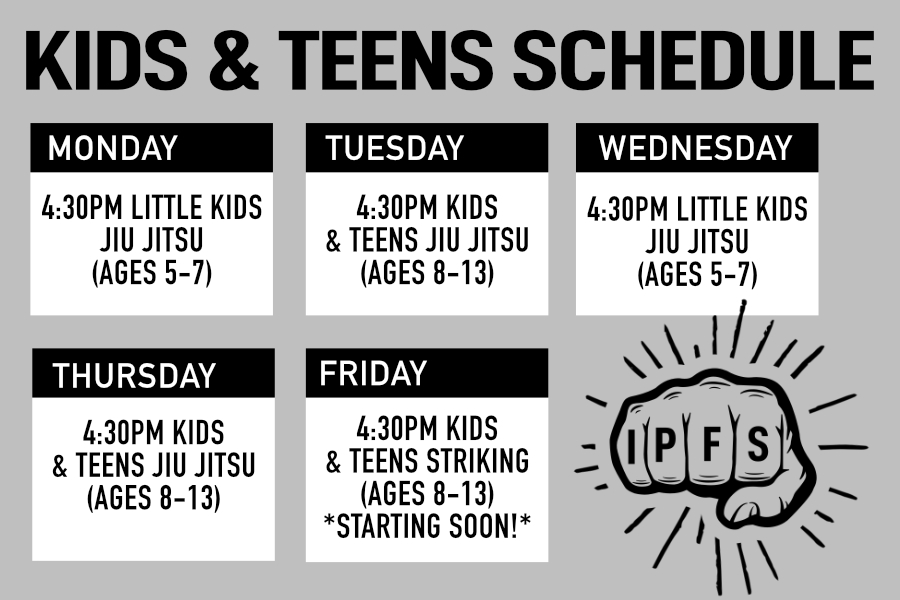 KIDS & TEENS SCHEDULE

MONDAY

4:30PM LITTLE KIDS JIU JITSU (AGES 5-7)

TUESDAY

4:30PM KIDS & TEENS JIU JITSU (AGES 8-13)

WEDNESDAY

4:30PM LITTLE KIDS JIU JITSU (AGES 5-7)

THURSDAY

4:30PM KIDS & TEENS JIU JITSU (AGES 8-13)

FRIDAY

4:30PM KIDS & TEENS STRIKING (AGES 8-13) *STARTING SOON!*

I P F S